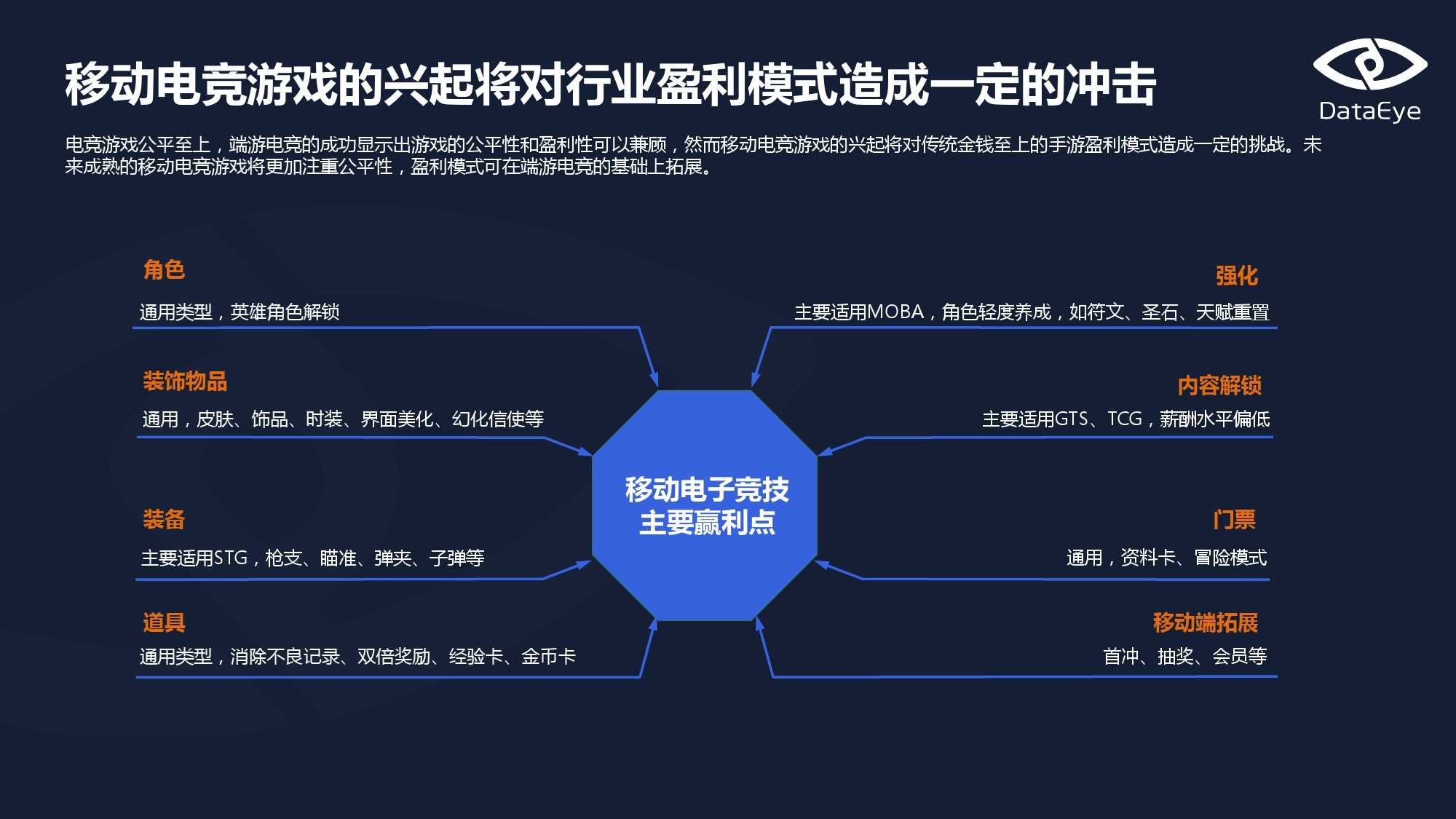 移动电竞游戏的兴起将对行业盈利模式造成一定的冲击

DataEye

电竞游戏公平至上，端游电竞的成功显示出游戏的公平性和盈利性可以兼顾，然而移动电竞游戏的兴起将对传统金钱至上的手游盈利模式造成一定的挑战。未来成熟的移动电竞游戏将更加注重公平性，盈利模式可在端游电竞的基础上拓展。

角色
通用类型，英雄角色解锁

装饰物品
通用，皮肤、饰品、时装、界面美化、幻化信使等

装备
主要适用STG，枪支、瞄准、弹夹、子弹等

道具
通用类型，消除不良记录、双倍奖励、经验卡、金币卡

移动电子竞技
主要赢利点

强化
主要适用MOBA，角色轻度养成，如符文、圣石、天赋重置

内容解锁
主要适用GTS、TCG，薪酬水平偏低

门票
通用，资料卡、冒险模式

移动端拓展
首冲、抽奖、会员等